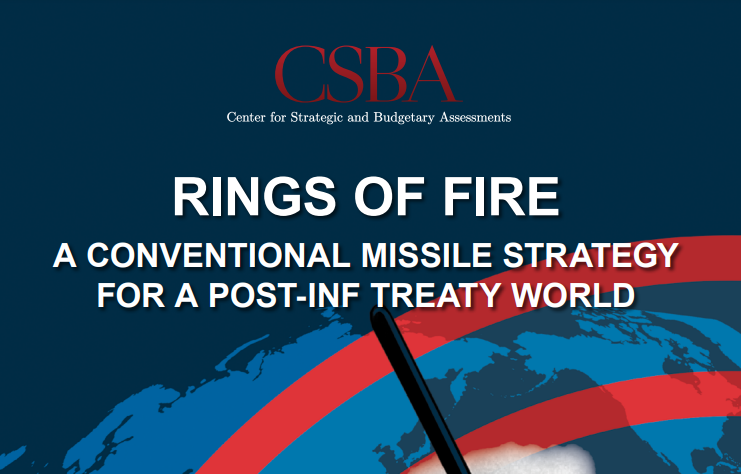 CSBA
Center for Strategic and Budgetary Assessments

RINGS OF FIRE

A CONVENTIONAL MISSILE STRATEGY FOR A POST-INF TREATY WORLD